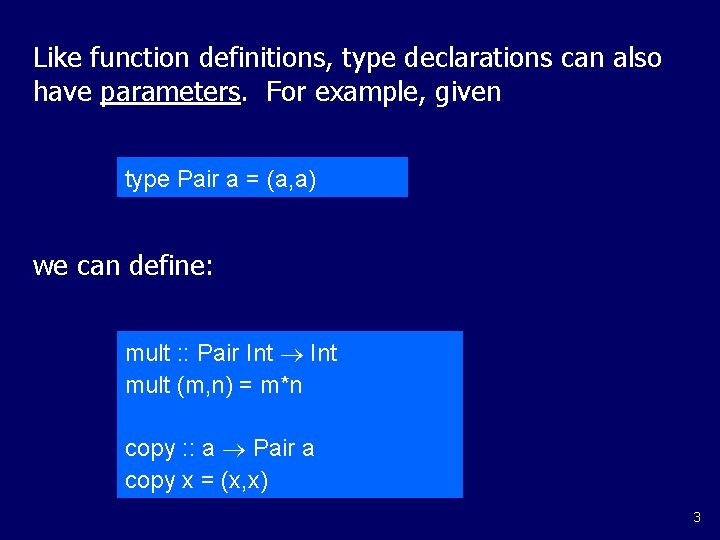 Like function definitions, type declarations can also have parameters. For example, given

type Pair a = (a,a)

we can define:

mult :: Pair Int → Int
mult (m,n) = m*n

copy :: a → Pair a
copy x = (x,x)

3